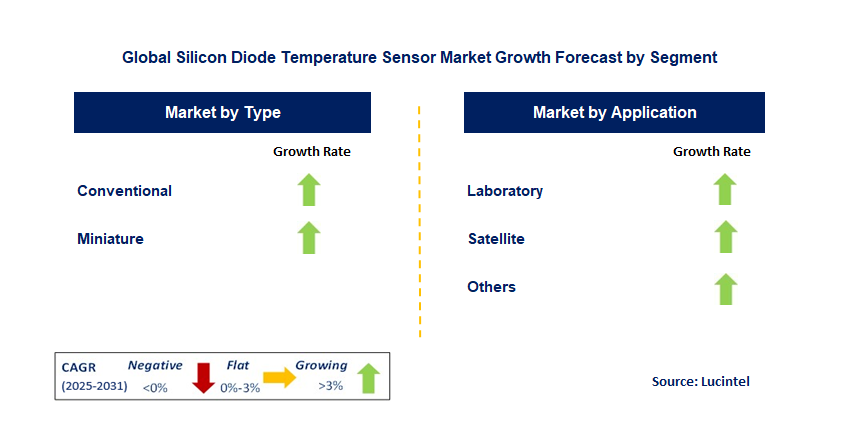 Global Silicon Diode Temperature Sensor Market Growth Forecast by Segment

Market by Type

Growth Rate

Conventional

Miniature

Market by Application

Growth Rate

Laboratory

Satellite

Others

CAGR (2025-2031)

Negative <0%

Flat 0%-3%

Growing >3%

Source: Lucintel